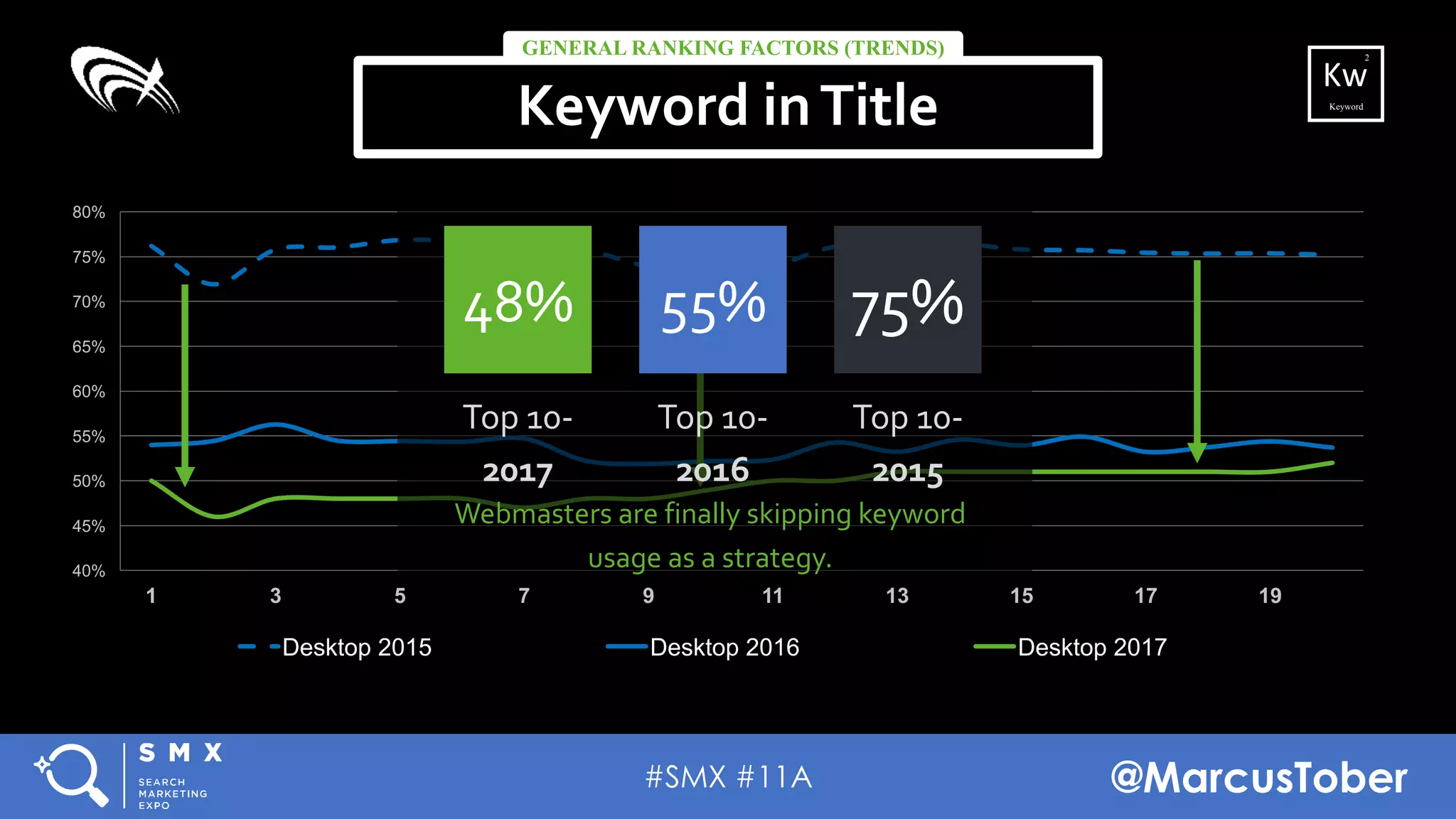 GENERAL RANKING FACTORS (TRENDS)

Keyword in Title

2
Kw
Keyword

80%
75%
70%
65%
60%
55%
50%
45%
40%

48%
Top 10-
2017

55%
Top 10-
2016

75%
Top 10-
2015

Webmasters are finally skipping keyword usage as a strategy.

1 3 5 7 9 11 13 15 17 19

Desktop 2015
Desktop 2016
Desktop 2017

SMX
SEARCH MARKETING EXPO

#SMX #11A

@MarcusTober